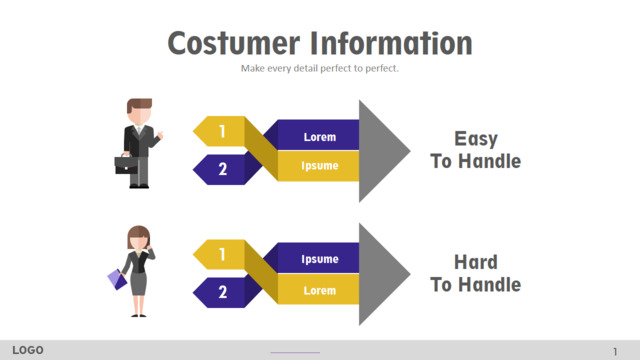 Costumer Information

Make every detail perfect to perfect.

1
2
Lorem
Ipsume

Easy To Handle

1
2
Ipsume
Lorem

Hard To Handle

LOGO

1